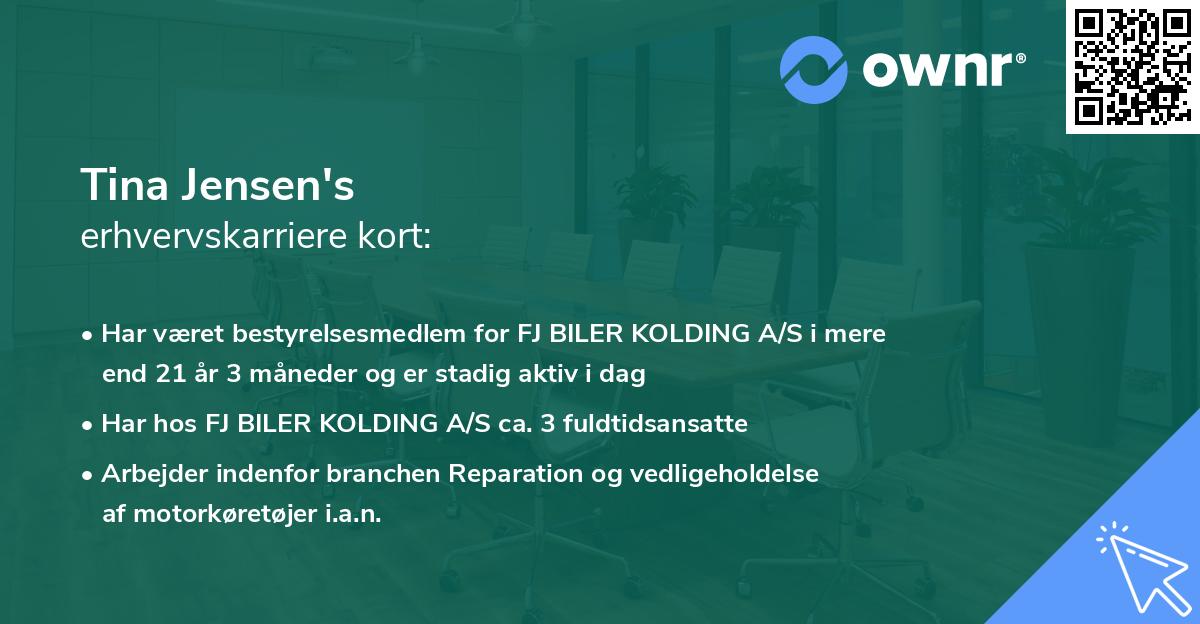 ownr®

Tina Jensen's
erhvervskarriere kort:

• Har været bestyrelsesmedlem for FJ BILER KOLDING A/S i mere end 21 år 3 måneder og er stadig aktiv i dag
• Har hos FJ BILER KOLDING A/S ca. 3 fuldtidsansatte
• Arbejder indenfor branchen Reparation og vedligeholdelse af motorkøretøjer i.a.n.